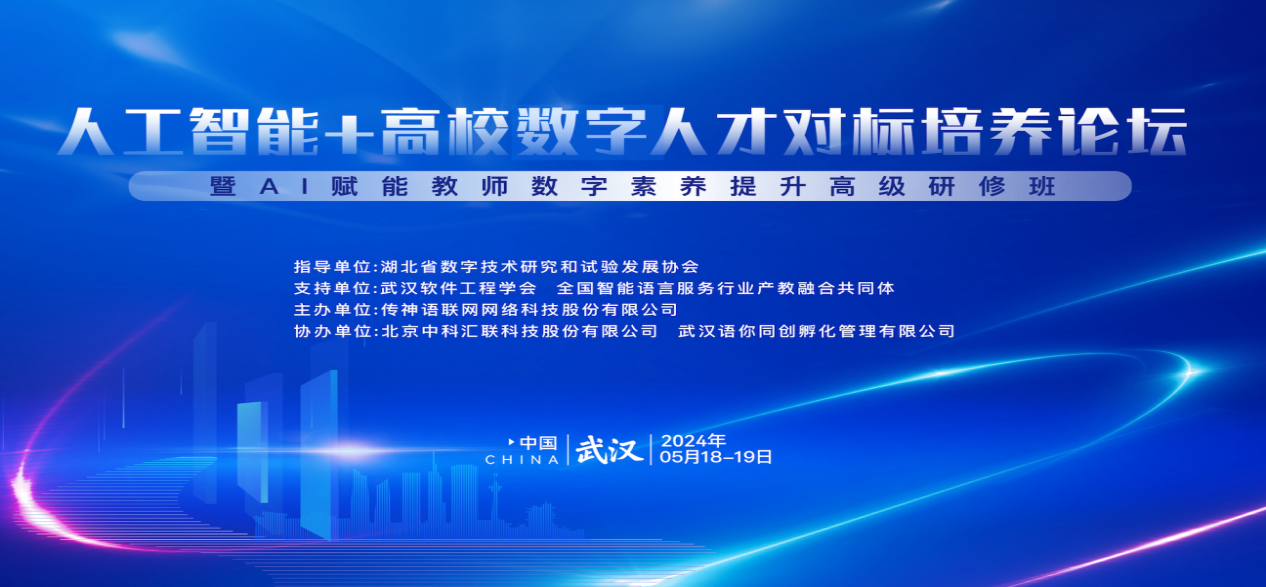 人工智能+高校数字人才对标培养论坛

暨AI赋能教师数字素养提升高级研修班

指导单位:湖北省数字技术研究和试验发展协会
支持单位:武汉软件工程学会　全国智能语言服务行业产教融合共同体
主办单位:传神语联网网络科技股份有限公司
协办单位:北京中科汇联科技股份有限公司　武汉语你同创孵化管理有限公司

中国 CHINA 武汉 2024年 05月18-19日